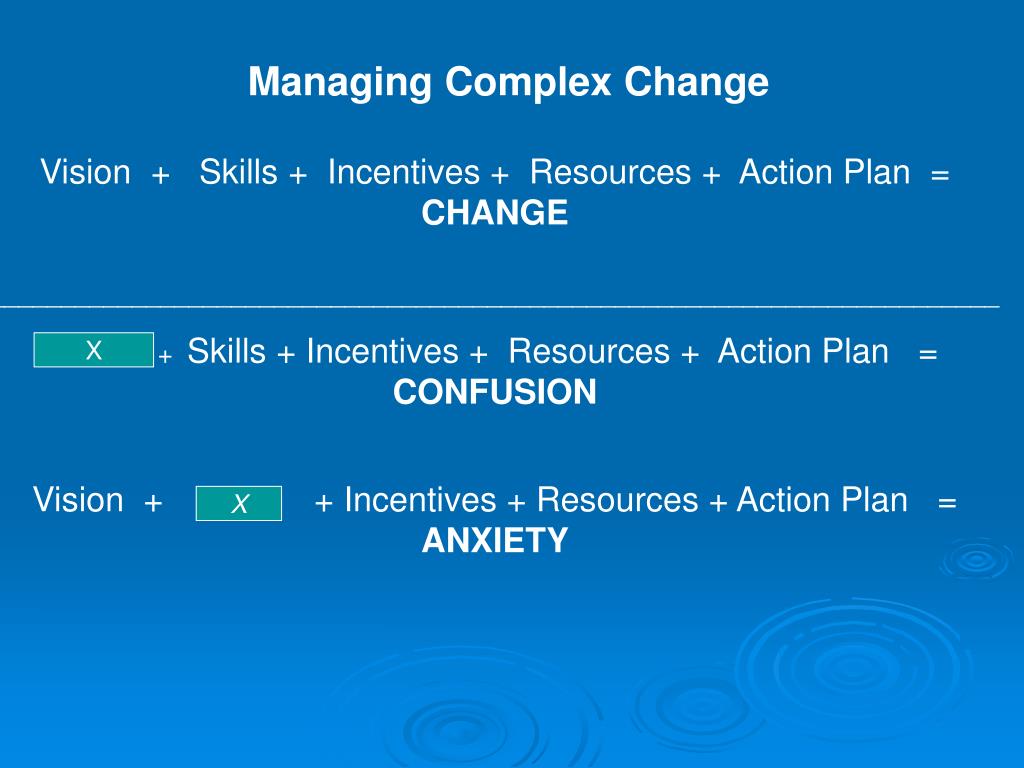 Managing Complex Change

Vision + Skills + Incentives + Resources + Action Plan = CHANGE

X + Skills + Incentives + Resources + Action Plan = CONFUSION

Vision + X + Incentives + Resources + Action Plan = ANXIETY